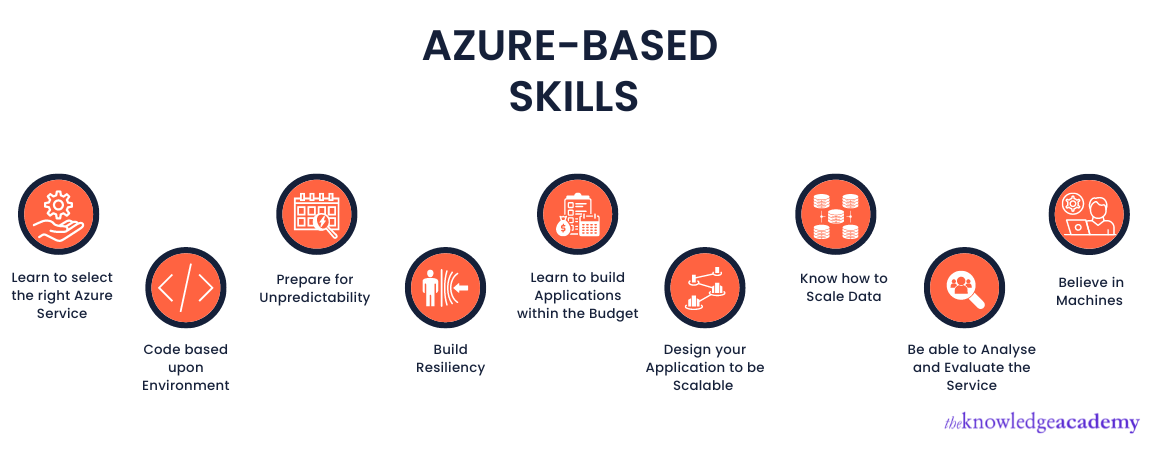 AZURE-BASED SKILLS

Learn to select the right Azure Service

Code based upon Environment

Prepare for Unpredictability

Build Resiliency

Learn to build Applications within the Budget

Design your Application to be Scalable

Know how to Scale Data

Be able to Analyse and Evaluate the Service

Believe in Machines

theknowledgeacademy